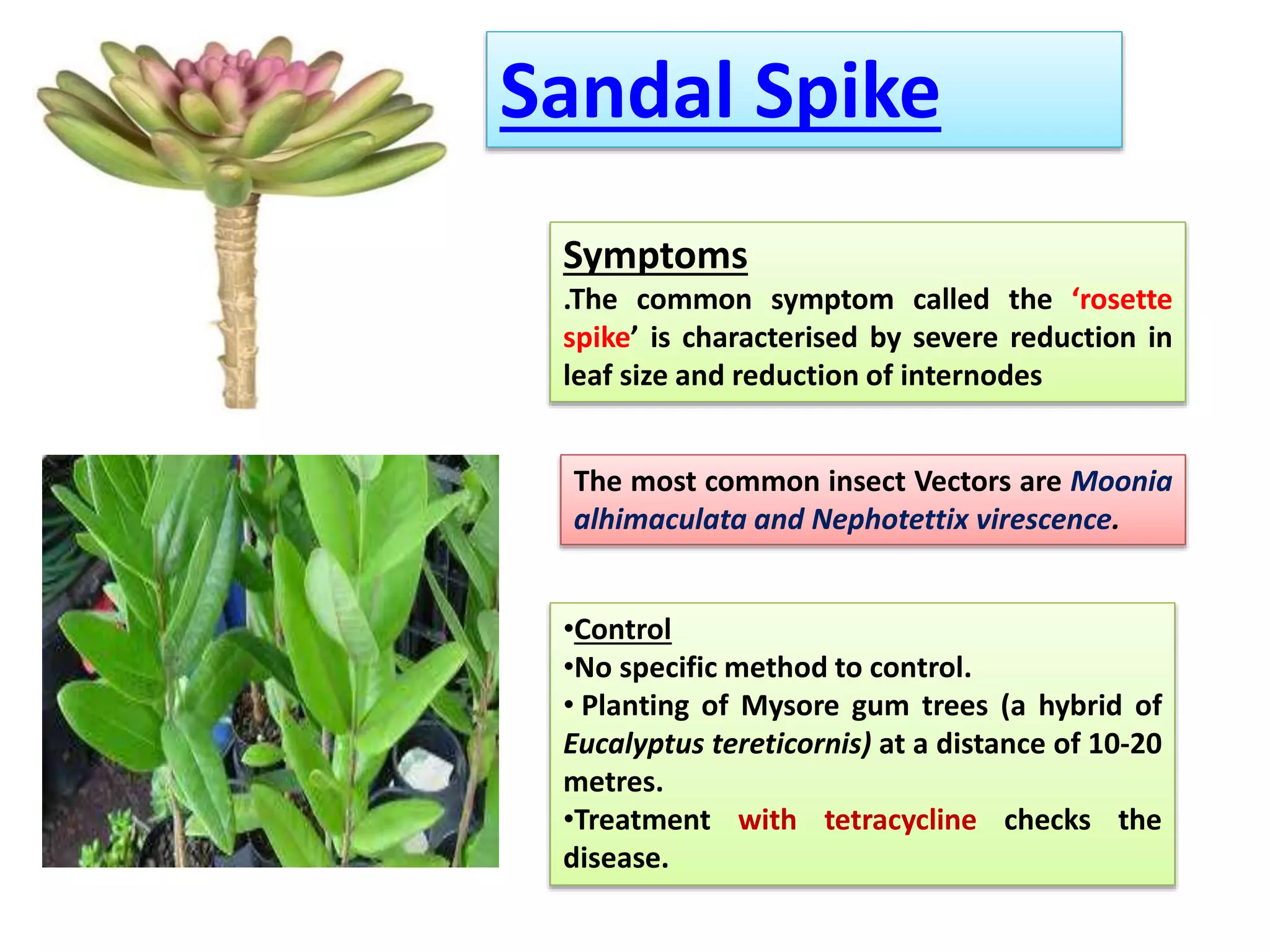 Sandal Spike

Symptoms
.The common symptom called the ‘rosette spike’ is characterised by severe reduction in leaf size and reduction of internodes

The most common insect Vectors are Moonia alhimaculata and Nephotettix virescence.

•Control
•No specific method to control.
• Planting of Mysore gum trees (a hybrid of Eucalyptus tereticornis) at a distance of 10-20 metres.
•Treatment with tetracycline checks the disease.